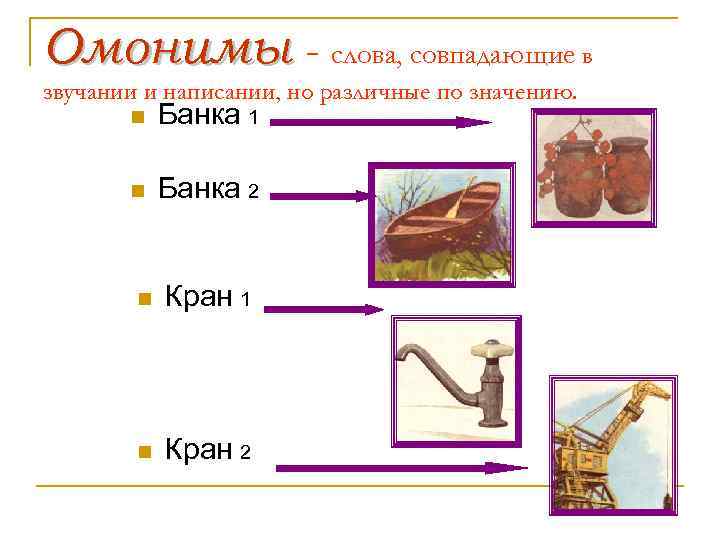 Омонимы - слова, совпадающие в звучании и написании, но различные по значению.

Банка 1

Банка 2

Кран 1

Кран 2